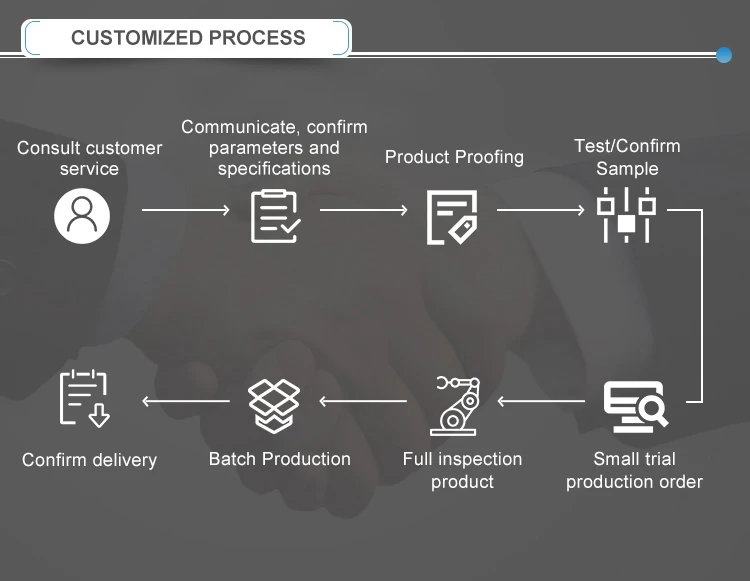 CUSTOMIZED PROCESS

Consult customer service

Communicate, confirm parameters and specifications

Product Proofing

Test/Confirm Sample

Small trial production order

Full inspection product

Batch Production

Confirm delivery